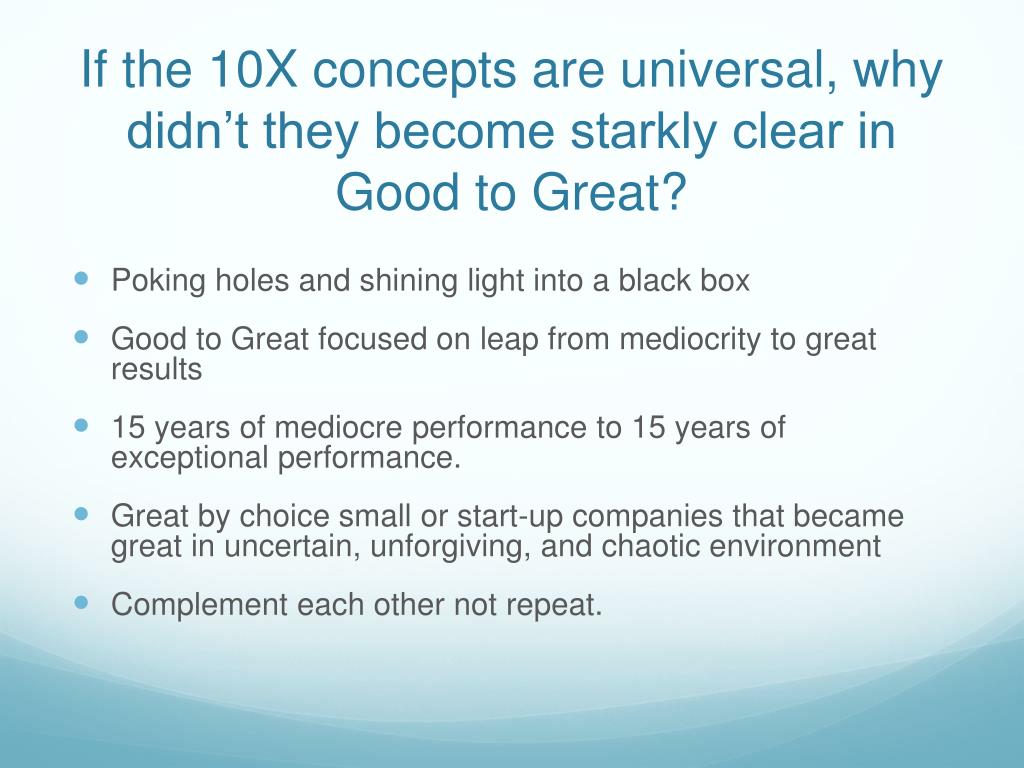 If the 10X concepts are universal, why didn’t they become starkly clear in Good to Great?

- Poking holes and shining light into a black box
- Good to Great focused on leap from mediocrity to great results
- 15 years of mediocre performance to 15 years of exceptional performance.
- Great by choice small or start-up companies that became great in uncertain, unforgiving, and chaotic environment
- Complement each other not repeat.